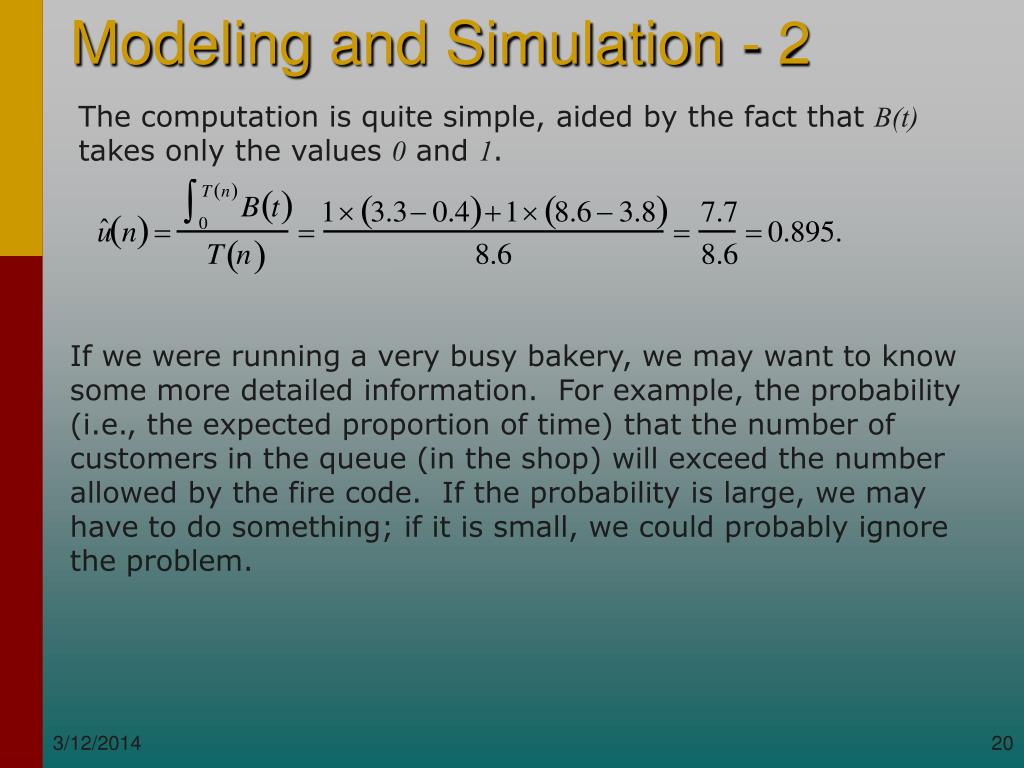 Modeling and Simulation - 2

The computation is quite simple, aided by the fact that $B(t)$ takes only the values $0$ and $1$.

$\hat{u}(n) = \frac{\int_0^{T(n)} B(t)}{T(n)} = \frac{1 \times (3.3 - 0.4) + 1 \times (8.6 - 3.8)}{8.6} = \frac{7.7}{8.6} = 0.895.$

If we were running a very busy bakery, we may want to know some more detailed information. For example, the probability (i.e., the expected proportion of time) that the number of customers in the queue (in the shop) will exceed the number allowed by the fire code. If the probability is large, we may have to do something; if it is small, we could probably ignore the problem.

3/12/2014

20